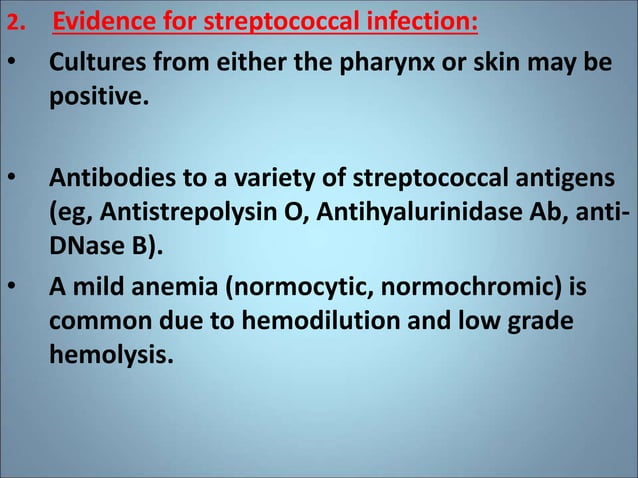 2. Evidence for streptococcal infection:

• Cultures from either the pharynx or skin may be positive.

• Antibodies to a variety of streptococcal antigens (eg, Antistrepolysin O, Antihyalurinidase Ab, anti-DNase B).

• A mild anemia (normocytic, normochromic) is common due to hemodilution and low grade hemolysis.